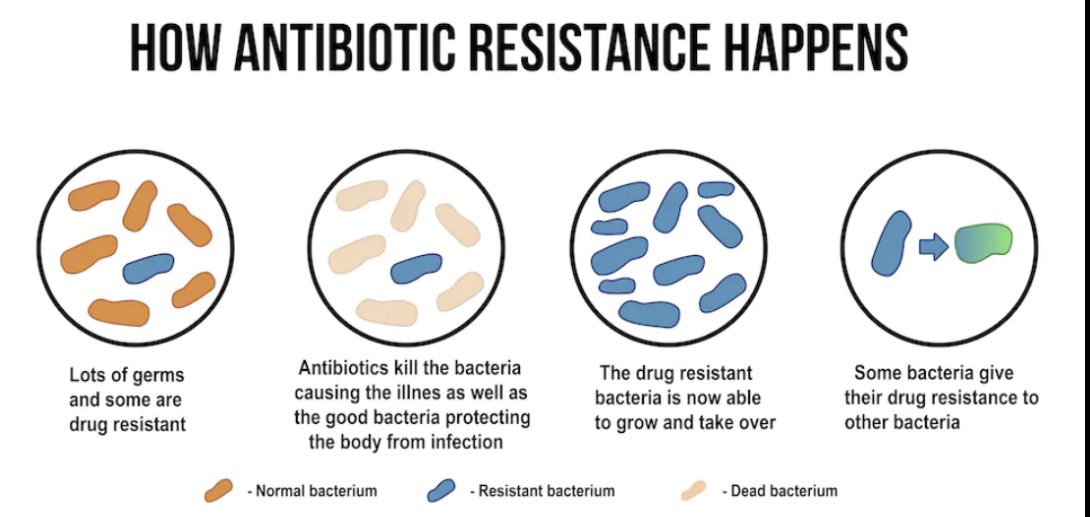 HOW ANTIBIOTIC RESISTANCE HAPPENS

Lots of germs and some are drug resistant

Antibiotics kill the bacteria causing the illnes as well as the good bacteria protecting the body from infection

The drug resistant bacteria is now able to grow and take over

Some bacteria give their drug resistance to other bacteria

- Normal bacterium

- Resistant bacterium

- Dead bacterium